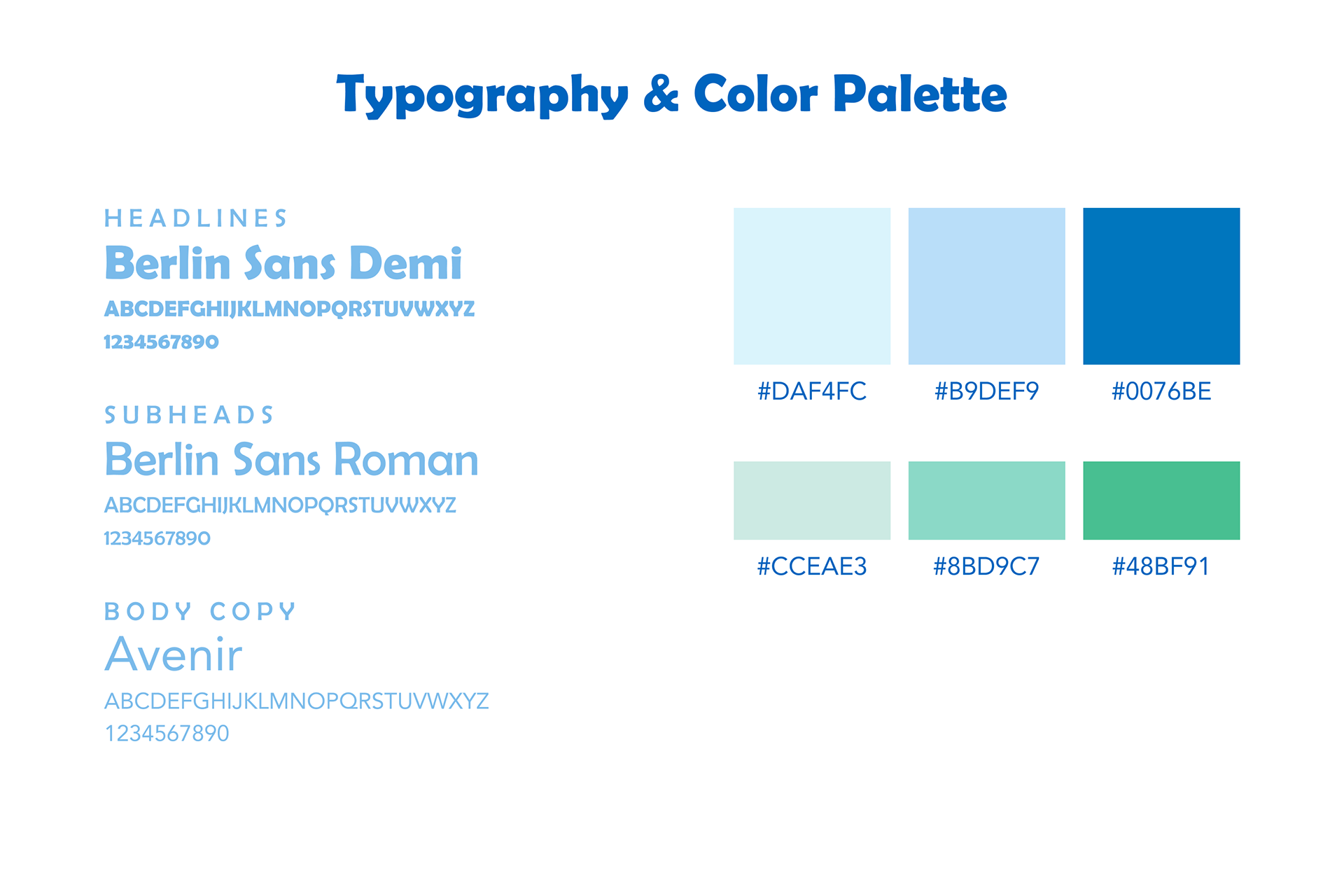 Typography & Color Palette

HEADLINES
Berlin Sans Demi
ABCDEFGHIJKLMNOPQRSTUVWXYZ
1234567890

SUBHEADS
Berlin Sans Roman
ABCDEFGHIJKLMNOPQRSTUVWXYZ
1234567890

BODY COPY
Avenir
ABCDEFGHIJKLMNOPQRSTUVWXYZ
1234567890

#DAF4FC
#B9DEF9
#0076BE

#CCEAE3
#8BD9C7
#48BF91